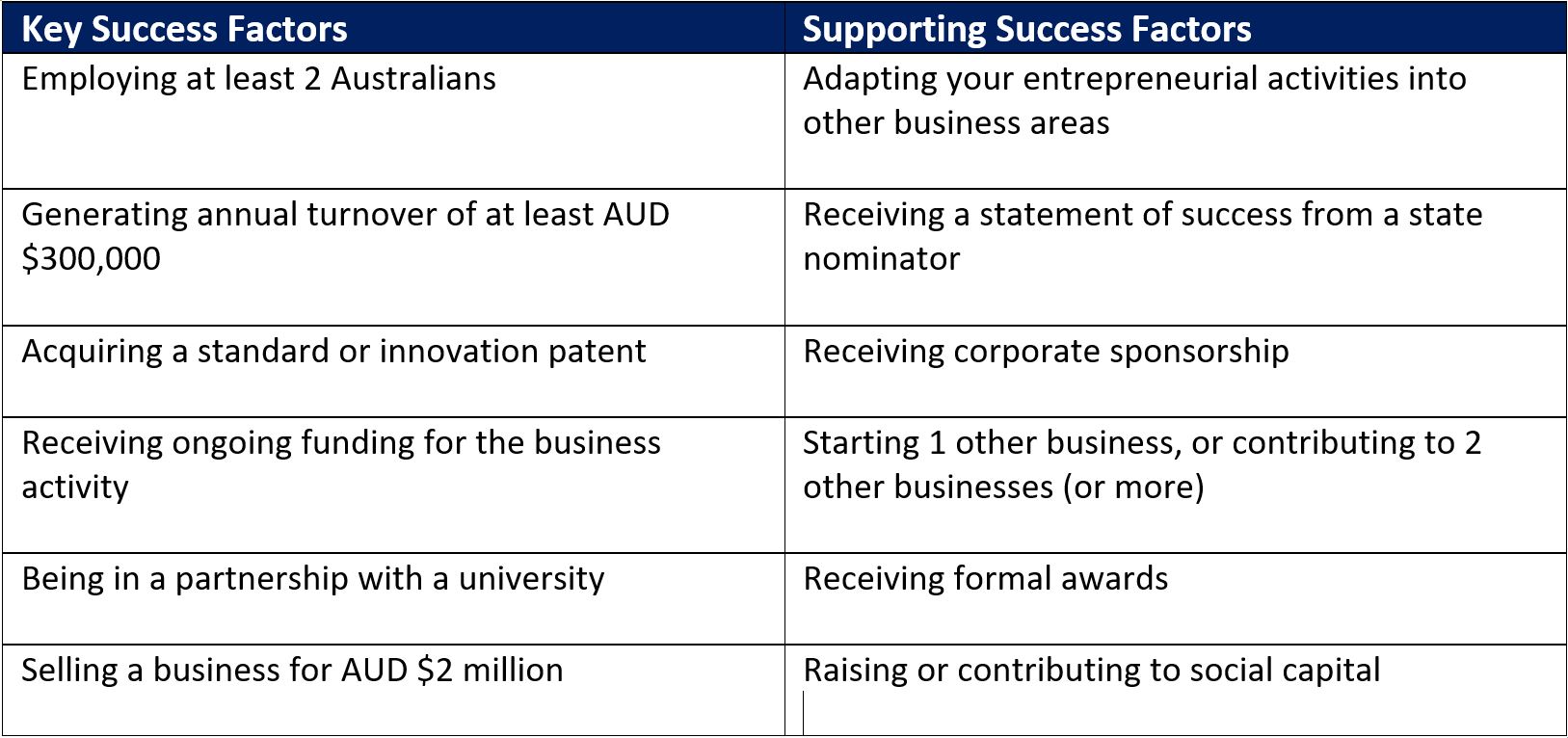 | Key Success Factors | Supporting Success Factors |
|---|---|
| Employing at least 2 Australians | Adapting your entrepreneurial activities into other business areas |
| Generating annual turnover of at least AUD \$300,000 | Receiving a statement of success from a state nominator |
| Acquiring a standard or innovation patent | Receiving corporate sponsorship |
| Receiving ongoing funding for the business activity | Starting 1 other business, or contributing to 2 other businesses (or more) |
| Being in a partnership with a university | Receiving formal awards |
| Selling a business for AUD \$2 million | Raising or contributing to social capital |